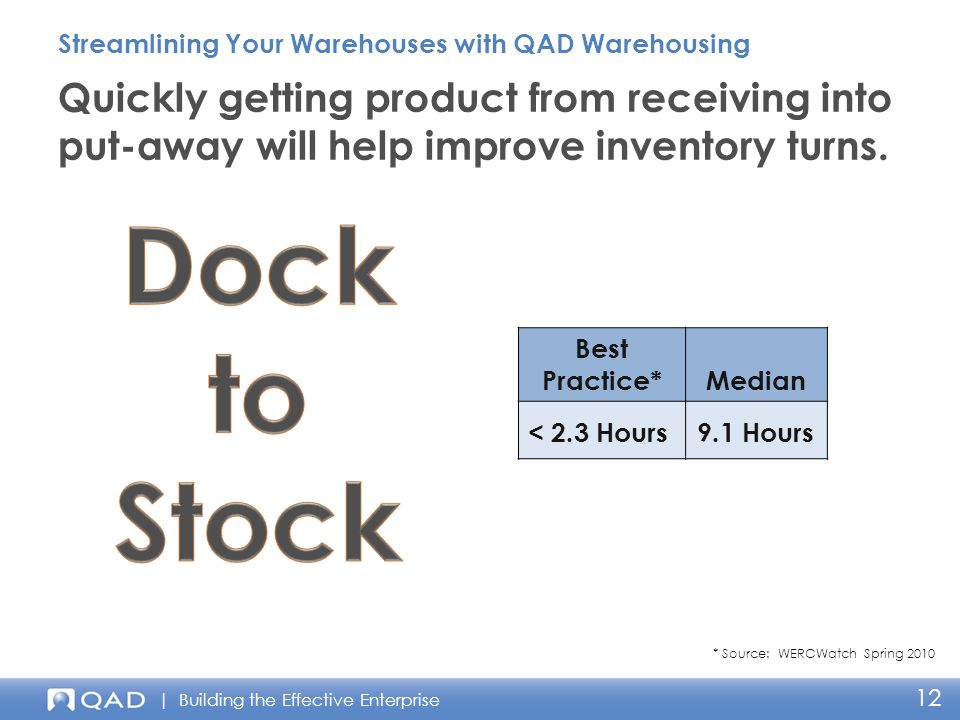 Streamlining Your Warehouses with QAD Warehousing

Quickly getting product from receiving into put-away will help improve inventory turns.

Dock to Stock

| Best Practice* | Median |
|---|---|
| < 2.3 Hours | 9.1 Hours |

* Source: WERCWatch Spring 2010

QAD | Building the Effective Enterprise

12